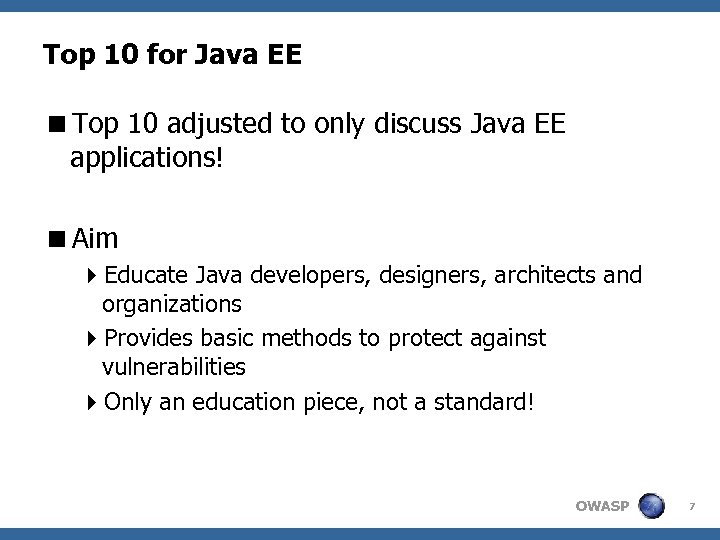 Top 10 for Java EE

■ Top 10 adjusted to only discuss Java EE applications!

■ Aim

▸ Educate Java developers, designers, architects and organizations

▸ Provides basic methods to protect against vulnerabilities

▸ Only an education piece, not a standard!

OWASP

7